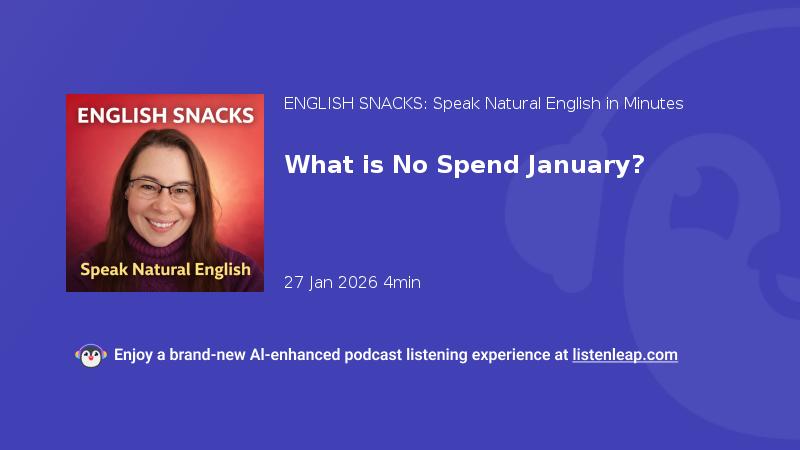 ENGLISH SNACKS

Speak Natural English

ENGLISH SNACKS: Speak Natural English in Minutes

What is No Spend January?

27 Jan 2026 4min

Enjoy a brand-new AI-enhanced podcast listening experience at listenleap.com